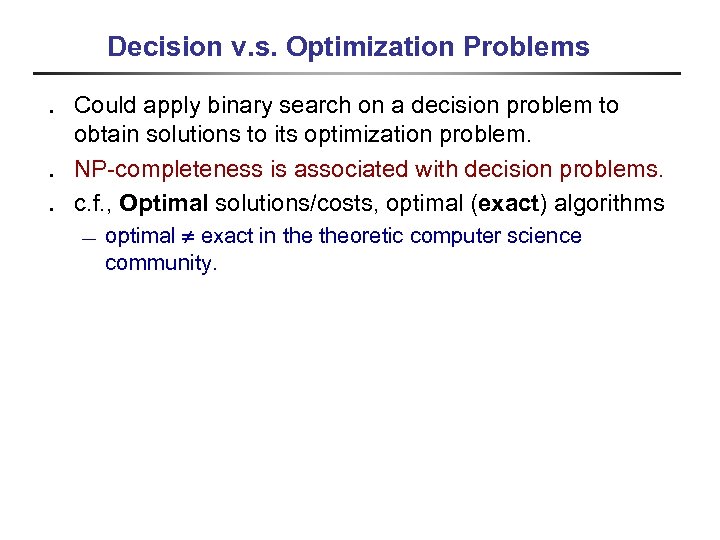 Decision v.s. Optimization Problems

. Could apply binary search on a decision problem to obtain solutions to its optimization problem.

. NP-completeness is associated with decision problems.

. c.f., Optimal solutions/costs, optimal (exact) algorithms

— optimal $\neq$ exact in the theoretic computer science community.